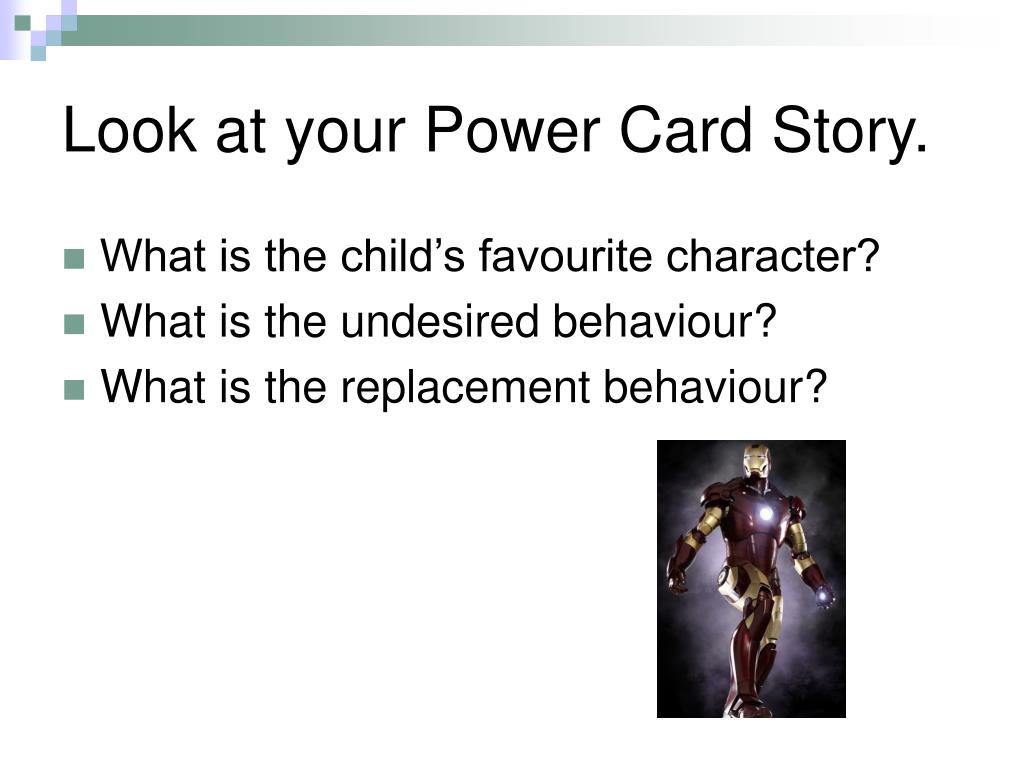 Look at your Power Card Story.

What is the child’s favourite character?
What is the undesired behaviour?
What is the replacement behaviour?